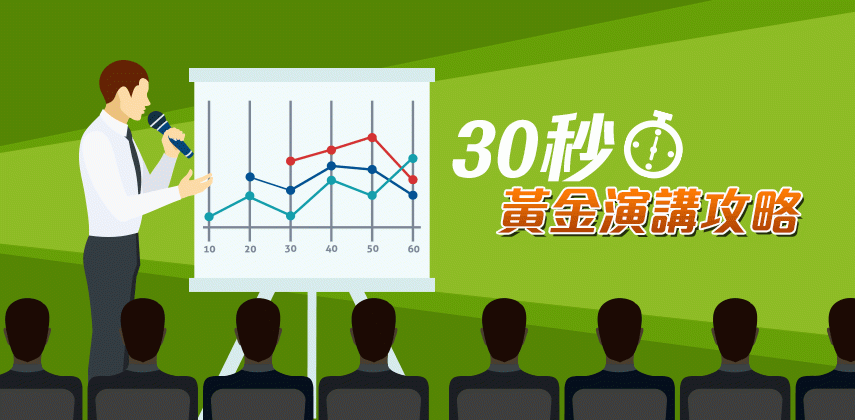 10 20 30 40 50 60

30秒

黃金演講攻略